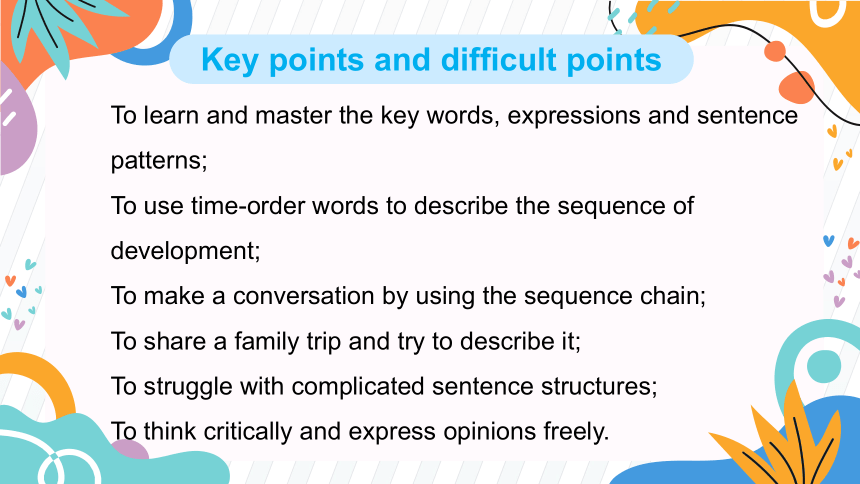 Key points and difficult points

To learn and master the key words, expressions and sentence patterns;

To use time-order words to describe the sequence of development;

To make a conversation by using the sequence chain;

To share a family trip and try to describe it;

To struggle with complicated sentence structures;

To think critically and express opinions freely.